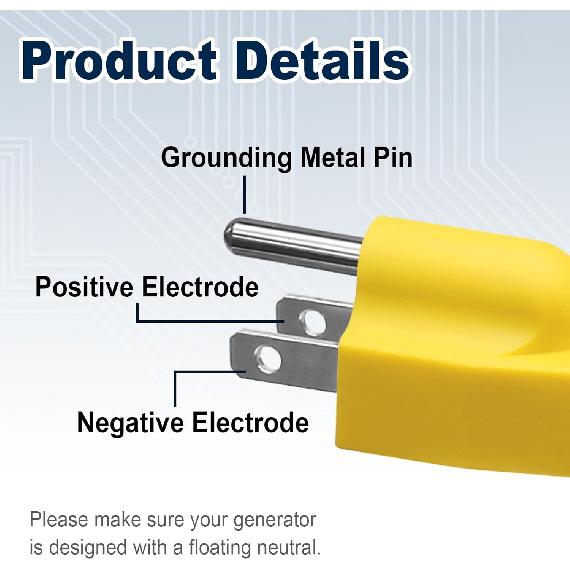 Product Details

Grounding Metal Pin

Positive Electrode

Negative Electrode

Please make sure your generator is designed with a floating neutral.